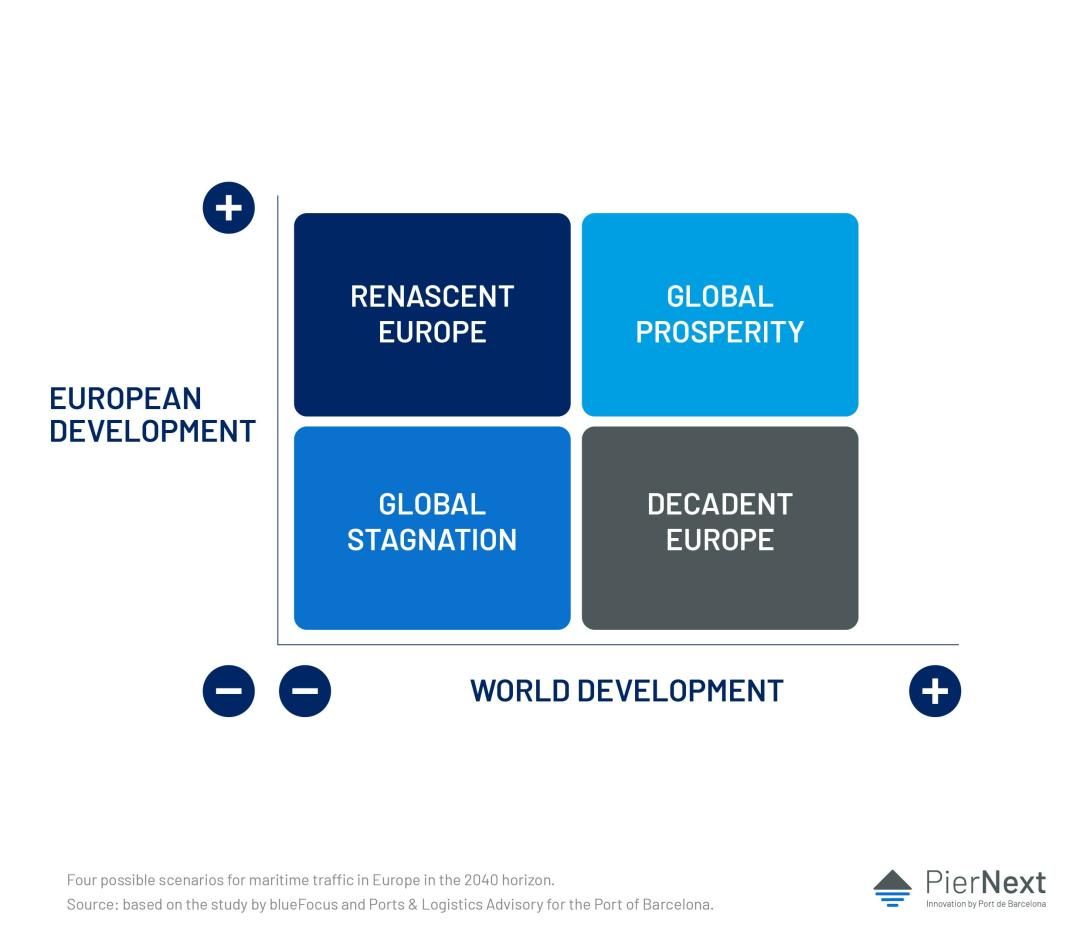 +

RENASCENT EUROPE

GLOBAL PROSPERITY

EUROPEAN DEVELOPMENT

GLOBAL STAGNATION

DECADENT EUROPE

− − WORLD DEVELOPMENT +

Four possible scenarios for maritime traffic in Europe in the 2040 horizon.
Source: based on the study by blueFocus and Ports & Logistics Advisory for the Port of Barcelona.

PierNext
Innovation by Port de Barcelona